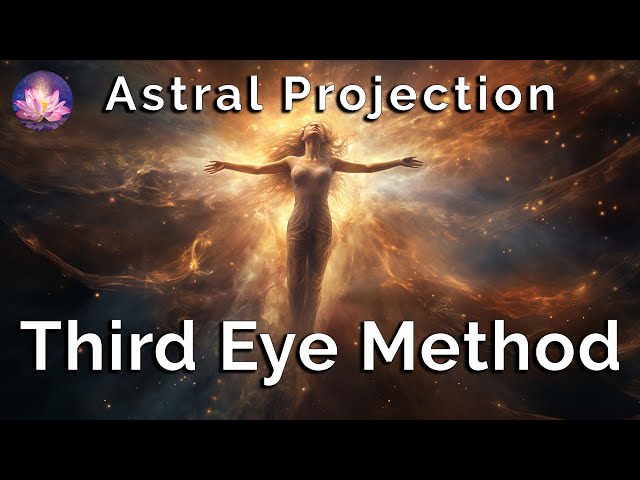 Astral Projection

Third Eye Method